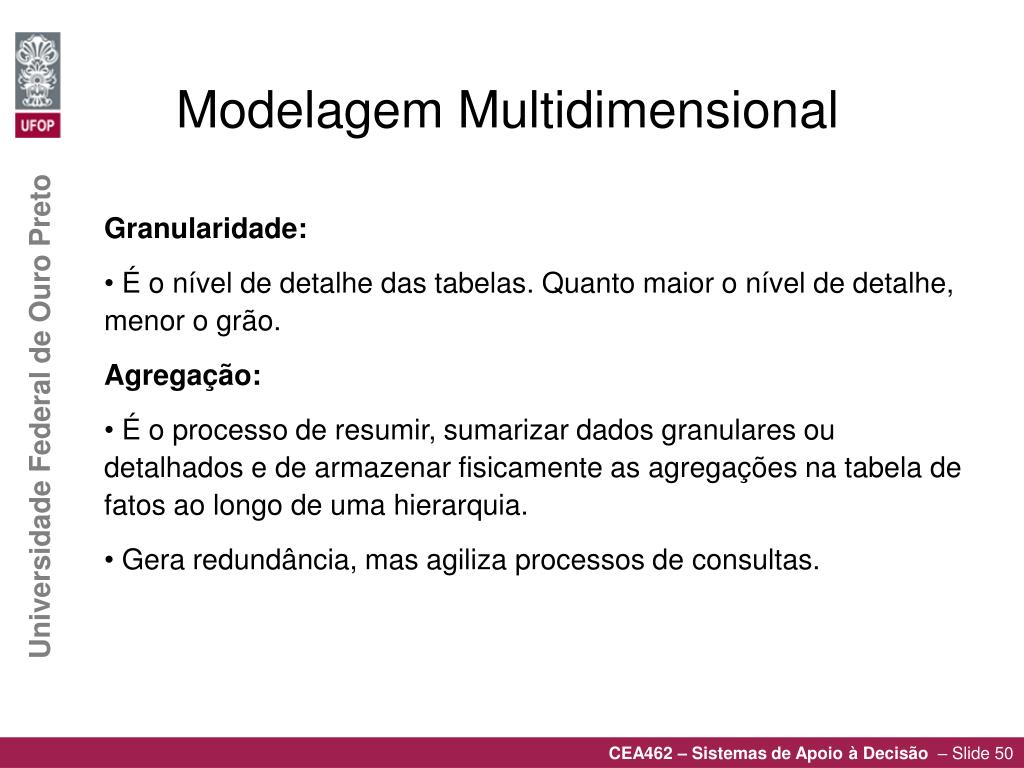 UFOP

Universidade Federal de Ouro Preto

Modelagem Multidimensional

Granularidade:

• É o nível de detalhe das tabelas. Quanto maior o nível de detalhe, menor o grão.

Agregação:

• É o processo de resumir, sumarizar dados granulares ou detalhados e de armazenar fisicamente as agregações na tabela de fatos ao longo de uma hierarquia.

• Gera redundância, mas agiliza processos de consultas.

CEA462 – Sistemas de Apoio à Decisão – Slide 50